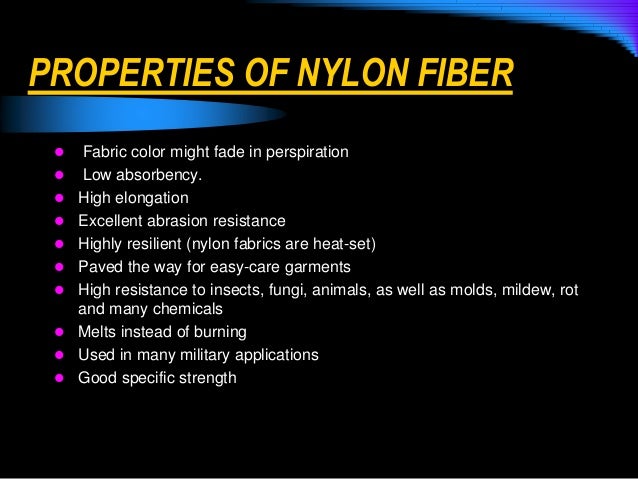 PROPERTIES OF NYLON FIBER

- Fabric color might fade in perspiration
- Low absorbency.
- High elongation
- Excellent abrasion resistance
- Highly resilient (nylon fabrics are heat-set)
- Paved the way for easy-care garments
- High resistance to insects, fungi, animals, as well as molds, mildew, rot and many chemicals
- Melts instead of burning
- Used in many military applications
- Good specific strength